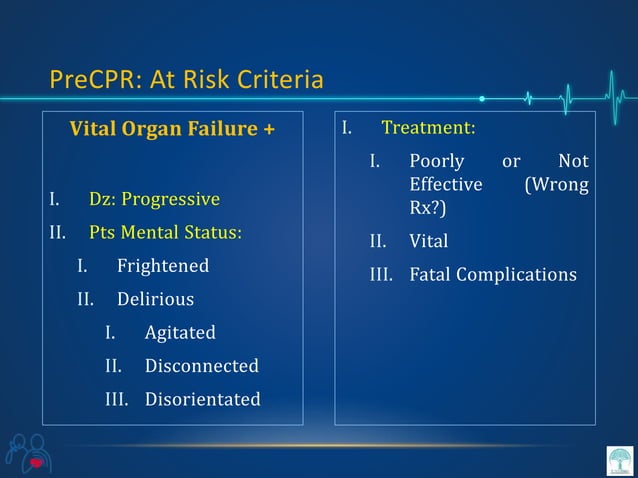 PreCPR: At Risk Criteria

Vital Organ Failure +

I. Dz: Progressive

II. Pts Mental Status:

I. Frightened

II. Delirious

I. Agitated

II. Disconnected

III. Disorientated

I. Treatment:

I. Poorly or Not Effective (Wrong Rx?)

II. Vital

III. Fatal Complications